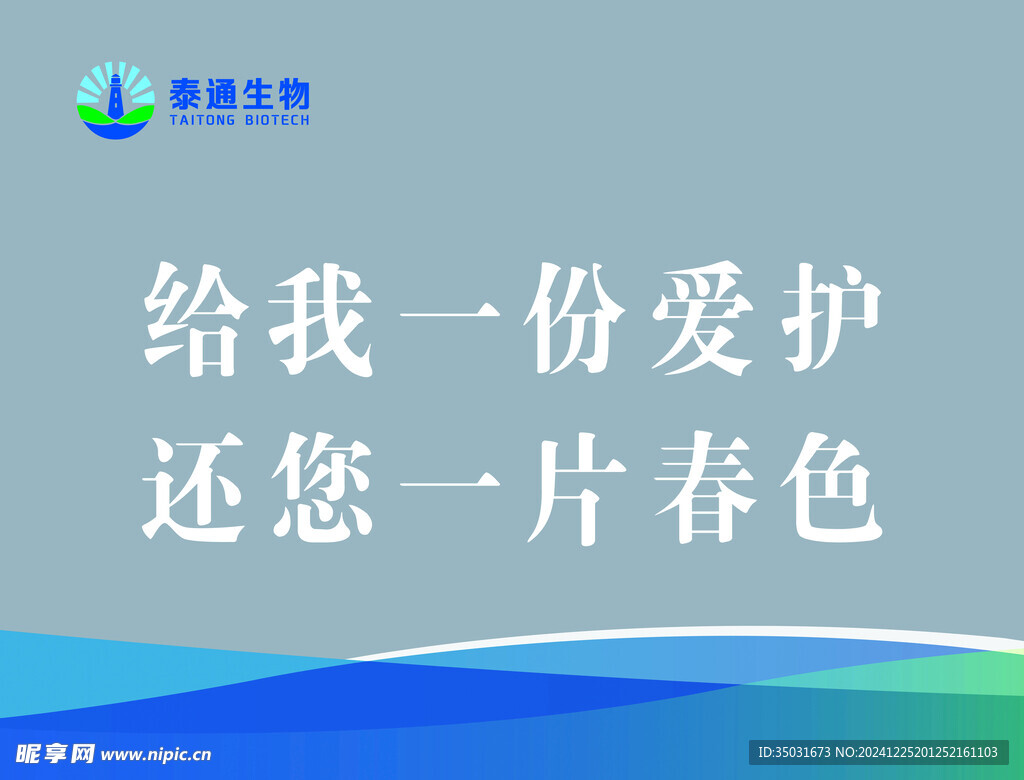 泰通生物
TAITONG BIOTECH

给我一份爱护
还您一片春色

昵享网 www.nipic.cn

ID:35031673 NO:20241225201252161103